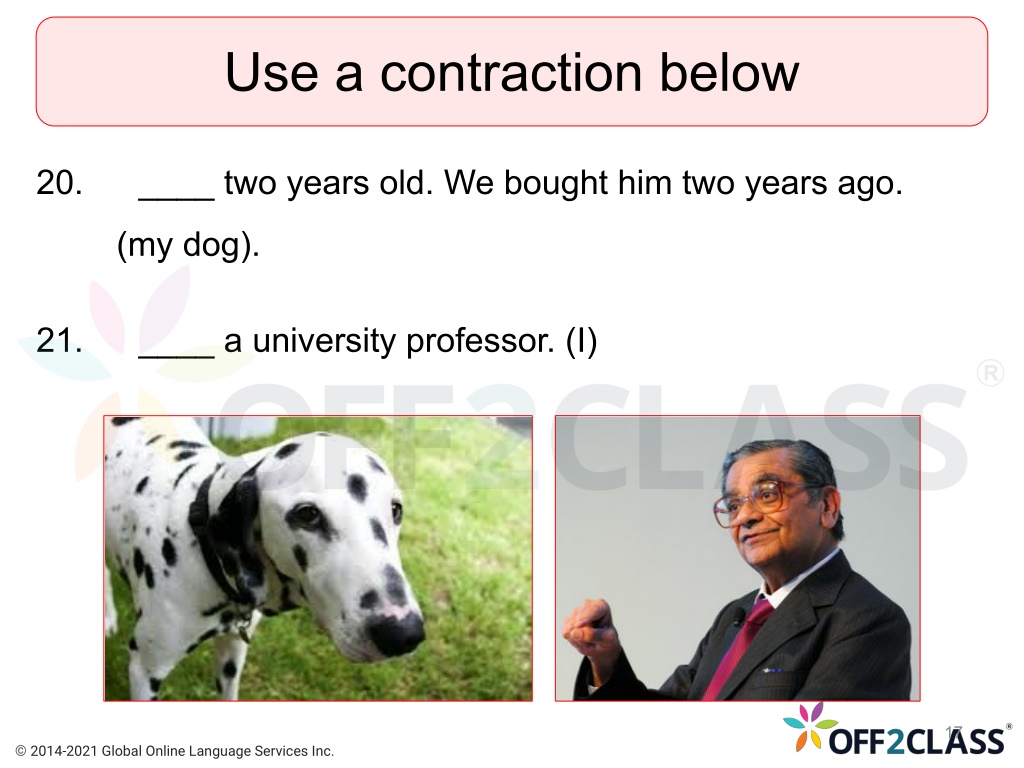 Use a contraction below

20. ____ two years old. We bought him two years ago. (my dog).

21. ____ a university professor. (I)

OFF2CLASS®

© 2014-2021 Global Online Language Services Inc.

17

OFF2CLASS®